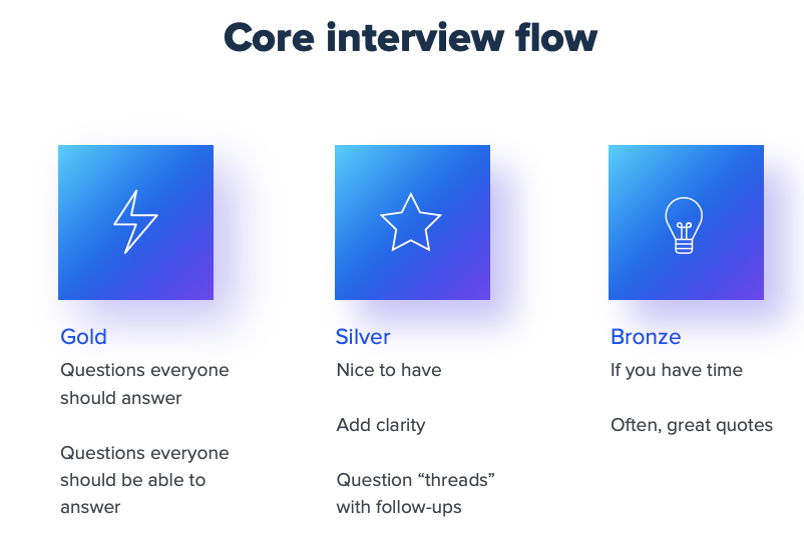 Core interview flow

Gold
Questions everyone should answer

Questions everyone should be able to answer

Silver
Nice to have

Add clarity

Question “threads” with follow-ups

Bronze
If you have time

Often, great quotes